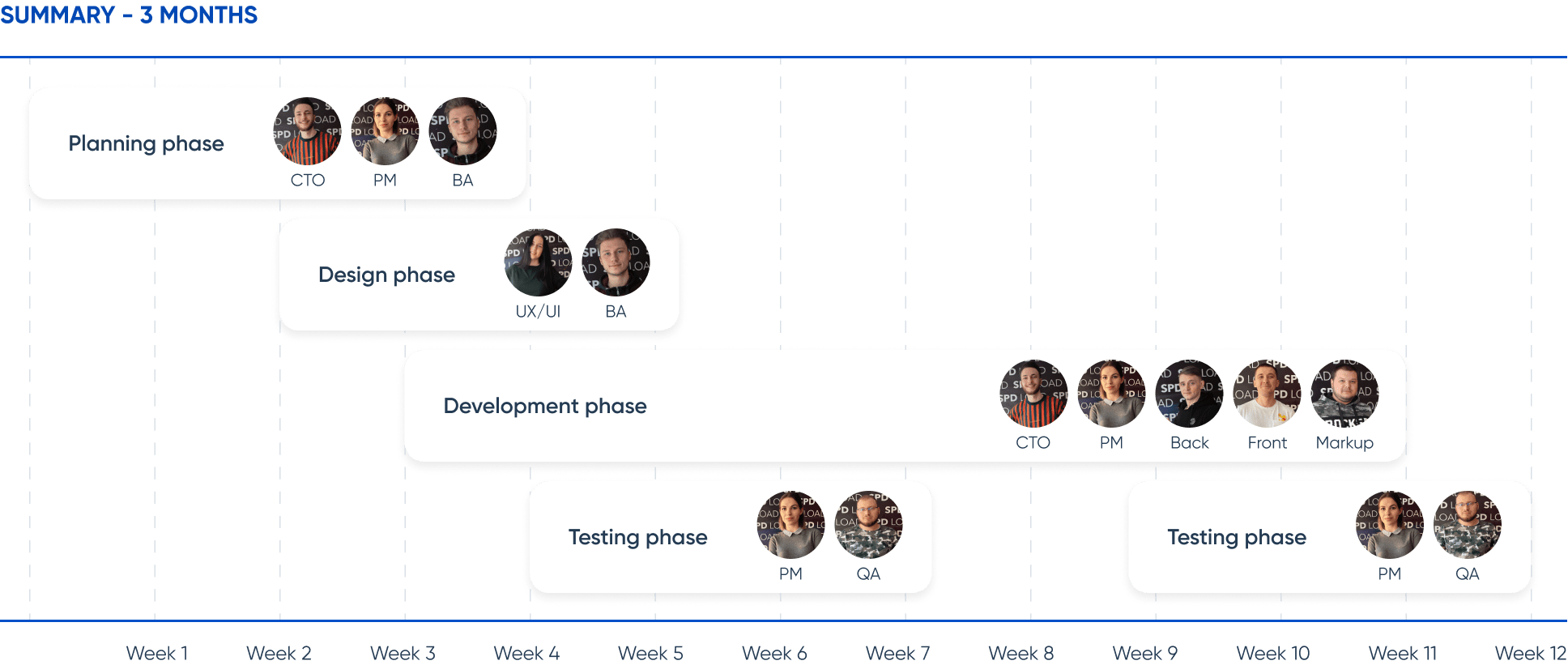 SUMMARY - 3 MONTHS

Planning phase
CTO PM BA

Design phase
UX/UI BA

Development phase
CTO PM Back Front Markup

Testing phase
PM QA

Testing phase
PM QA

Week 1 Week 2 Week 3 Week 4 Week 5 Week 6 Week 7 Week 8 Week 9 Week 10 Week 11 Week 12